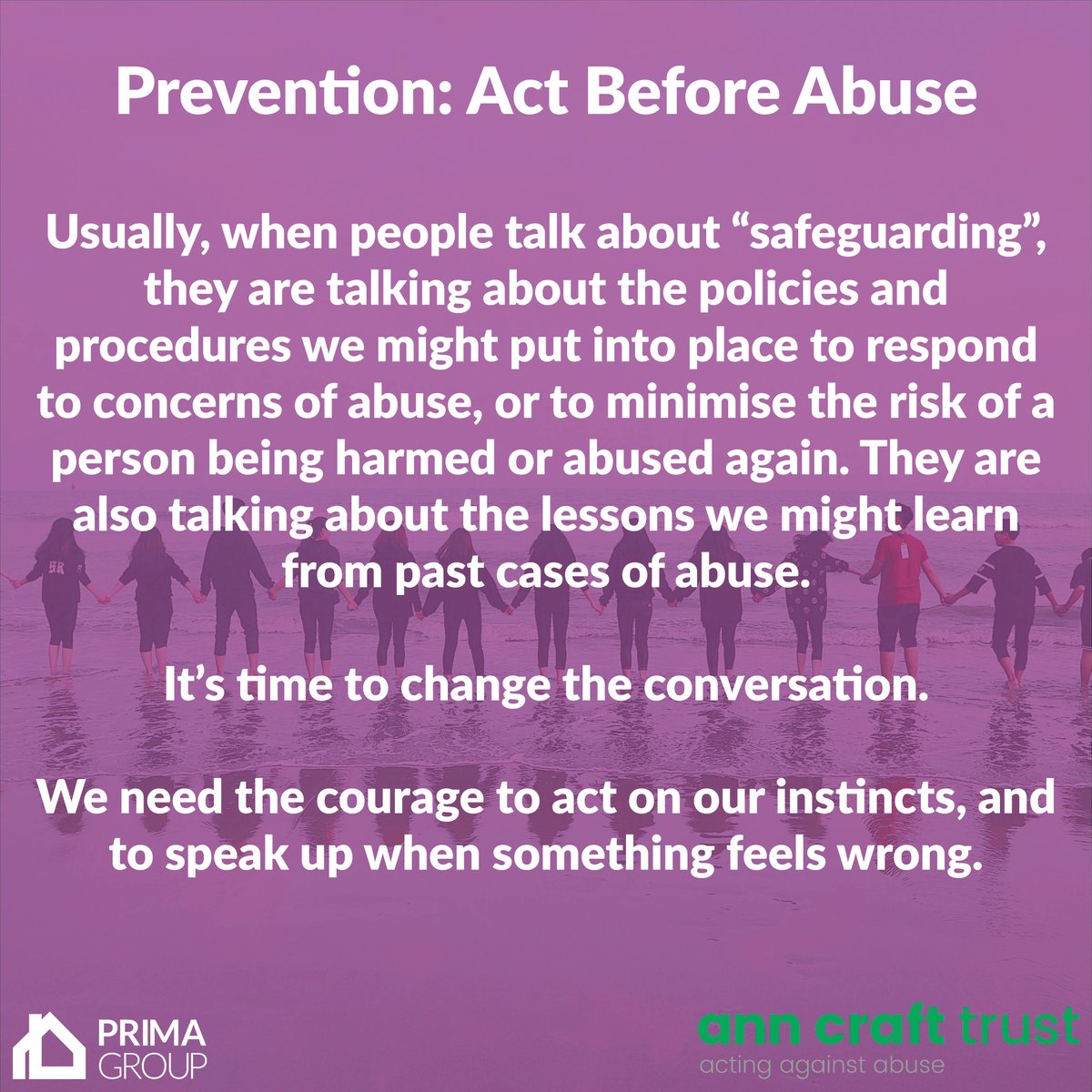 Prevention: Act Before Abuse

Usually, when people talk about “safeguarding”, they are talking about the policies and procedures we might put into place to respond to concerns of abuse, or to minimise the risk of a person being harmed or abused again. They are also talking about the lessons we might learn from past cases of abuse.

It’s time to change the conversation.

We need the courage to act on our instincts, and to speak up when something feels wrong.

PRIMA GROUP

ann craft trust
acting against abuse